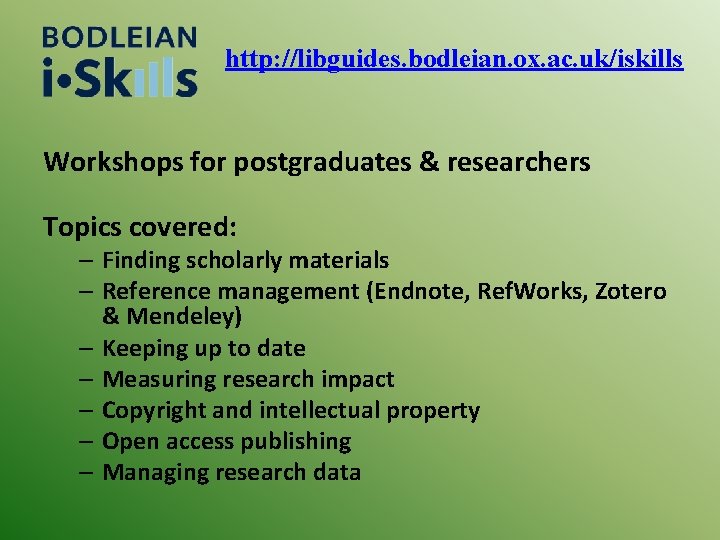 BODLEIAN
i•Skills

http://libguides.bodleian.ox.ac.uk/iskills

Workshops for postgraduates & researchers

Topics covered:
– Finding scholarly materials
– Reference management (Endnote, RefWorks, Zotero & Mendeley)
– Keeping up to date
– Measuring research impact
– Copyright and intellectual property
– Open access publishing
– Managing research data